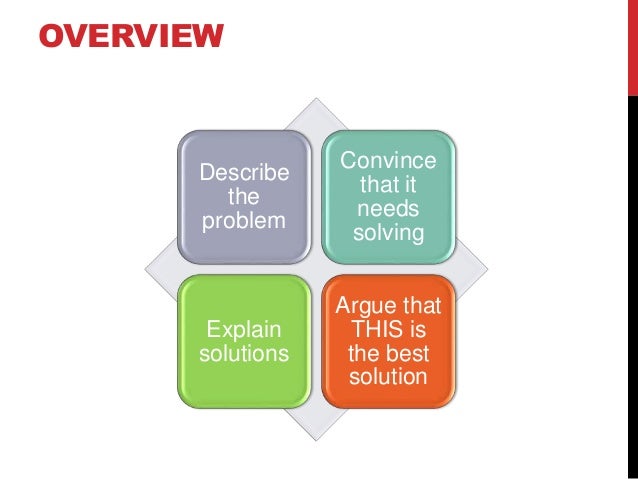 OVERVIEW

Describe the problem

Convince that it needs solving

Explain solutions

Argue that THIS is the best solution